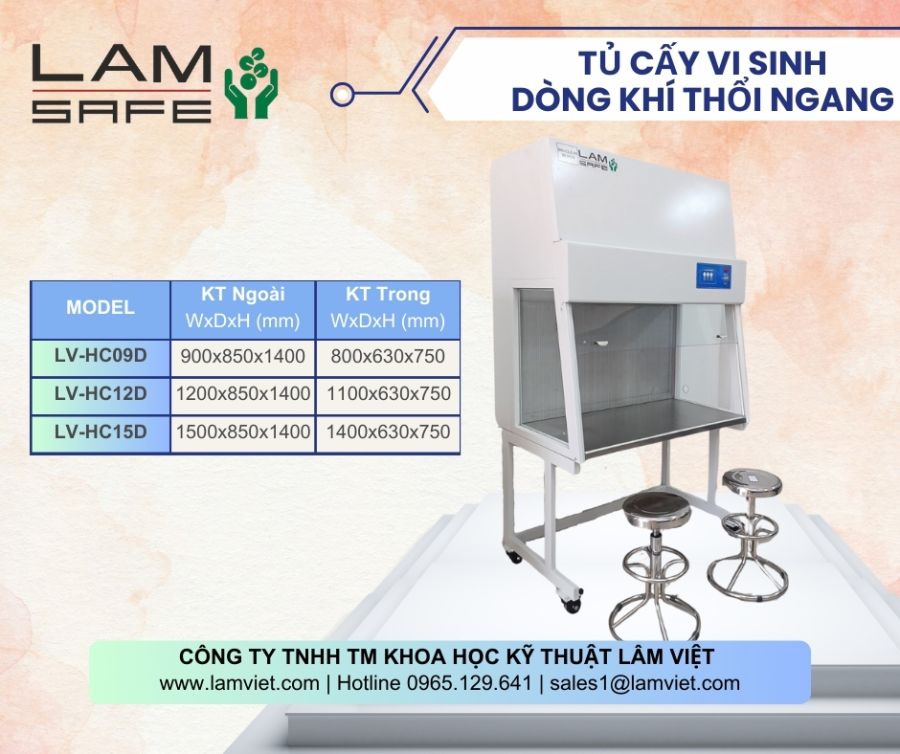 LAM SAFE

TỦ CẤY VI SINH
DÒNG KHÍ THỔI NGANG

LAM SAFE

| MODEL | KT Ngoài WxDxH (mm) | KT Trong WxDxH (mm) |
|---|---|---|
| LV-HC09D | 900x850x1400 | 800x630x750 |
| LV-HC12D | 1200x850x1400 | 1100x630x750 |
| LV-HC15D | 1500x850x1400 | 1400x630x750 |

CÔNG TY TNHH TM KHOA HỌC KỸ THUẬT LÂM VIỆT
www.lamviet.com | Hotline 0965.129.641 | sales1@lamviet.com